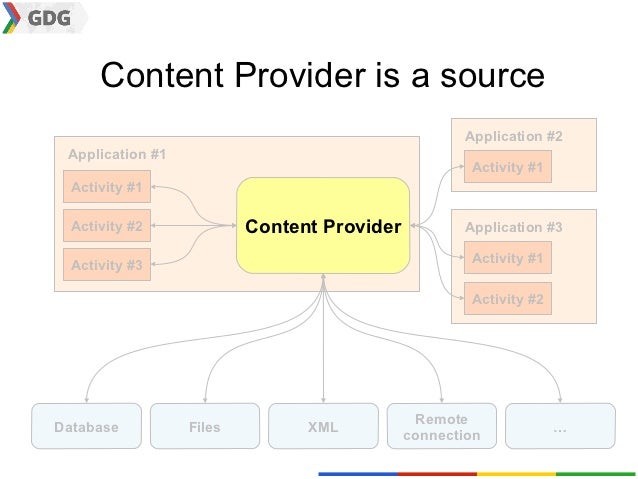 GDG

Content Provider is a source

Application #1

Activity #1

Activity #2

Activity #3

Content Provider

Application #2

Activity #1

Application #3

Activity #1

Activity #2

Database

Files

XML

Remote connection

...